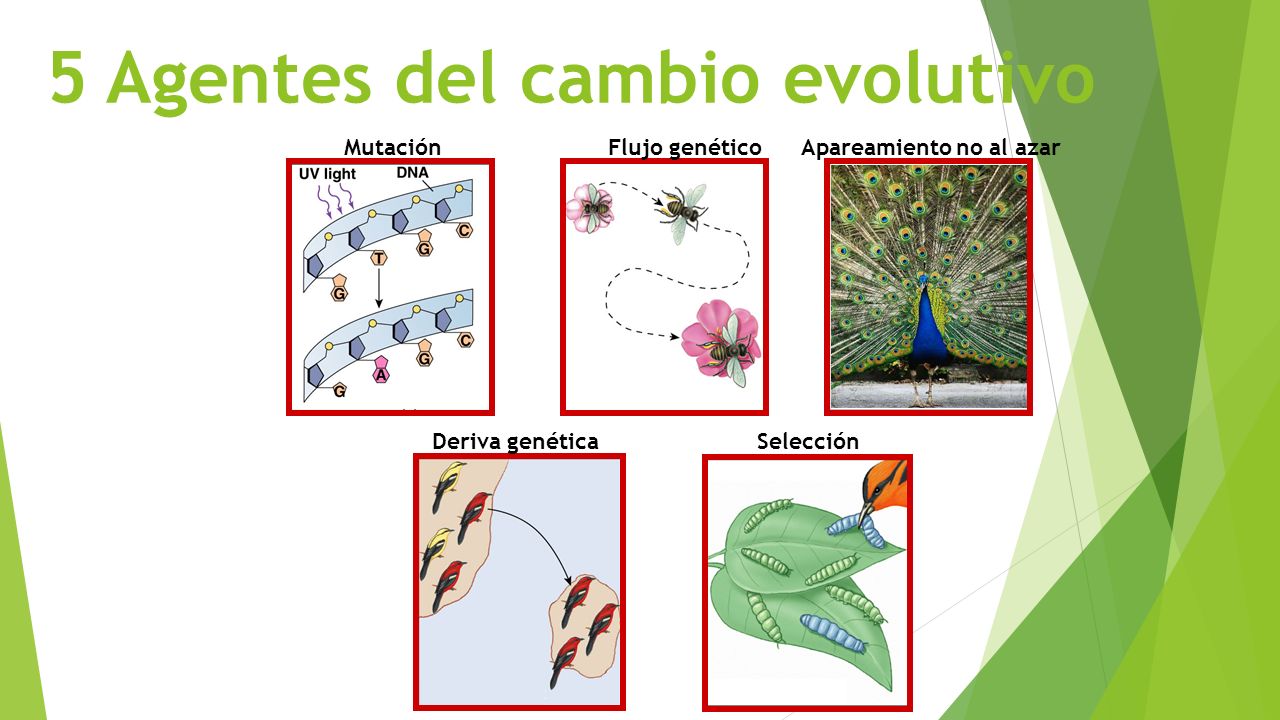 5 Agentes del cambio evolutivo

Mutación

UV light

DNA

G

T

G

C

G

A

G

C

Flujo genético

Apareamiento no al azar

Deriva genética

Selección